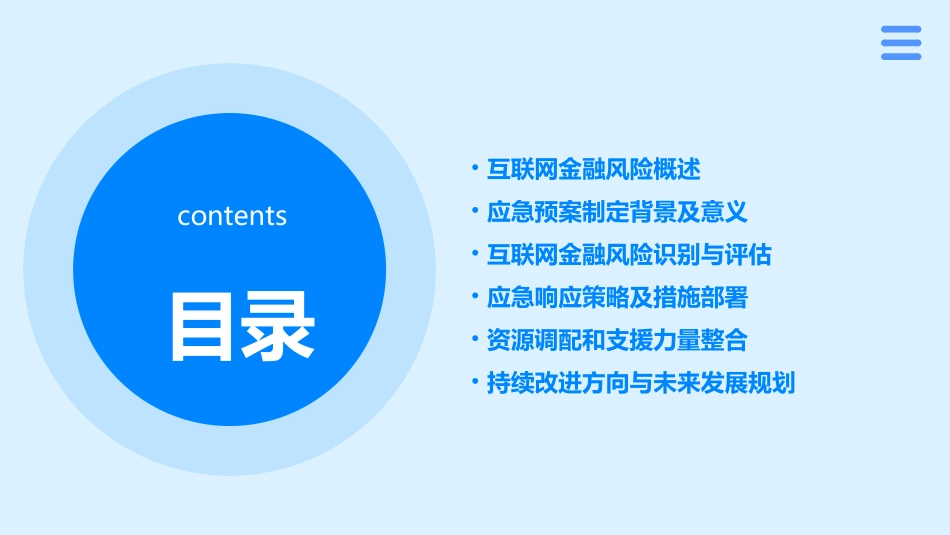 contents

目录

• 互联网金融风险概述
• 应急预案制定背景及意义
• 互联网金融风险识别与评估
• 应急响应策略及措施部署
• 资源调配和支援力量整合
• 持续改进方向与未来发展规划